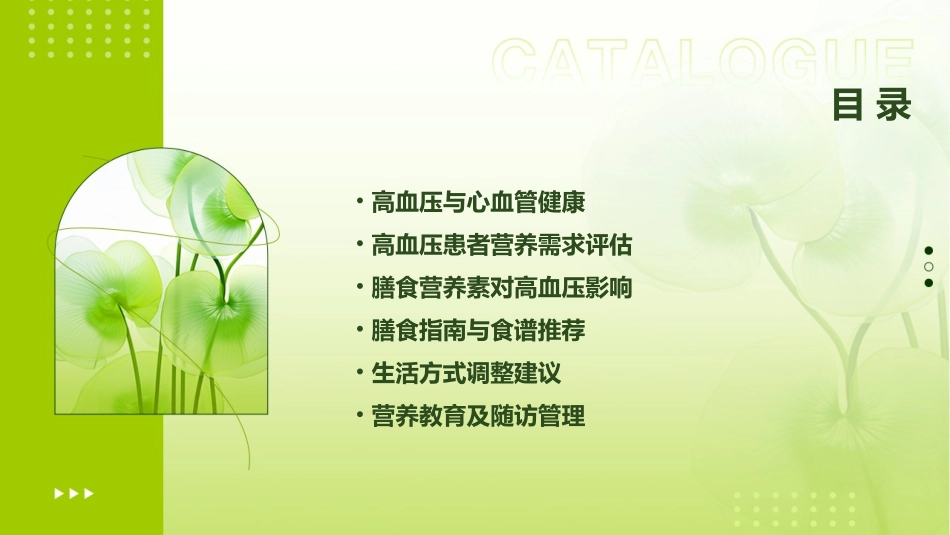 CATALOGUE
目录

• 高血压与心血管健康
• 高血压患者营养需求评估
• 膳食营养素对高血压影响
• 膳食指南与食谱推荐
• 生活方式调整建议
• 营养教育及随访管理